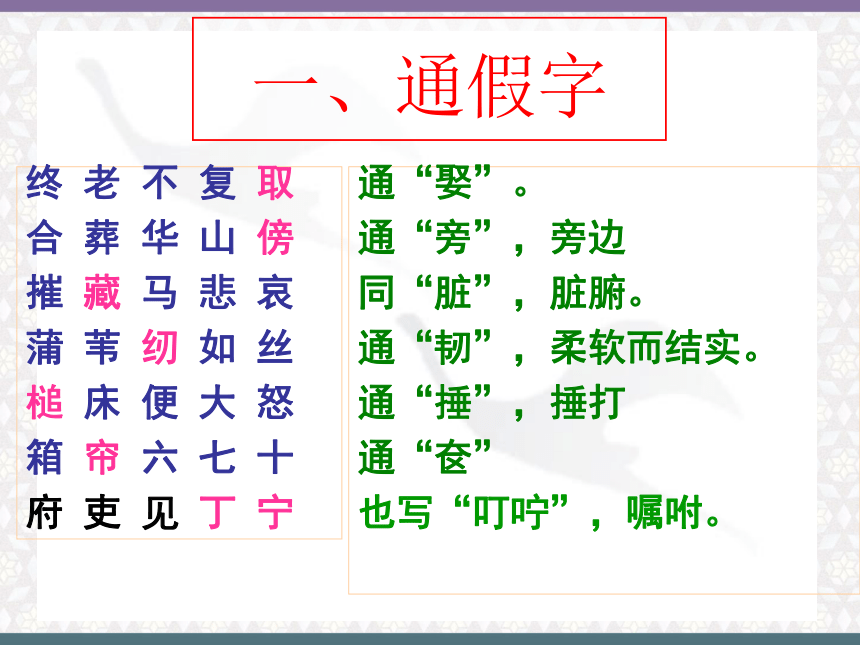 一、通假字

终老不复取
合葬华山傍
摧藏马悲哀
蒲苇纫如丝
槌床便大怒
箱帘六七十
府吏见丁宁

通“娶”。
通“旁”，旁边
同“脏”，脏腑。
通“韧”，柔软而结实。
通“捶”，捶打
通“奁”
也写“叮咛”，嘱咐。